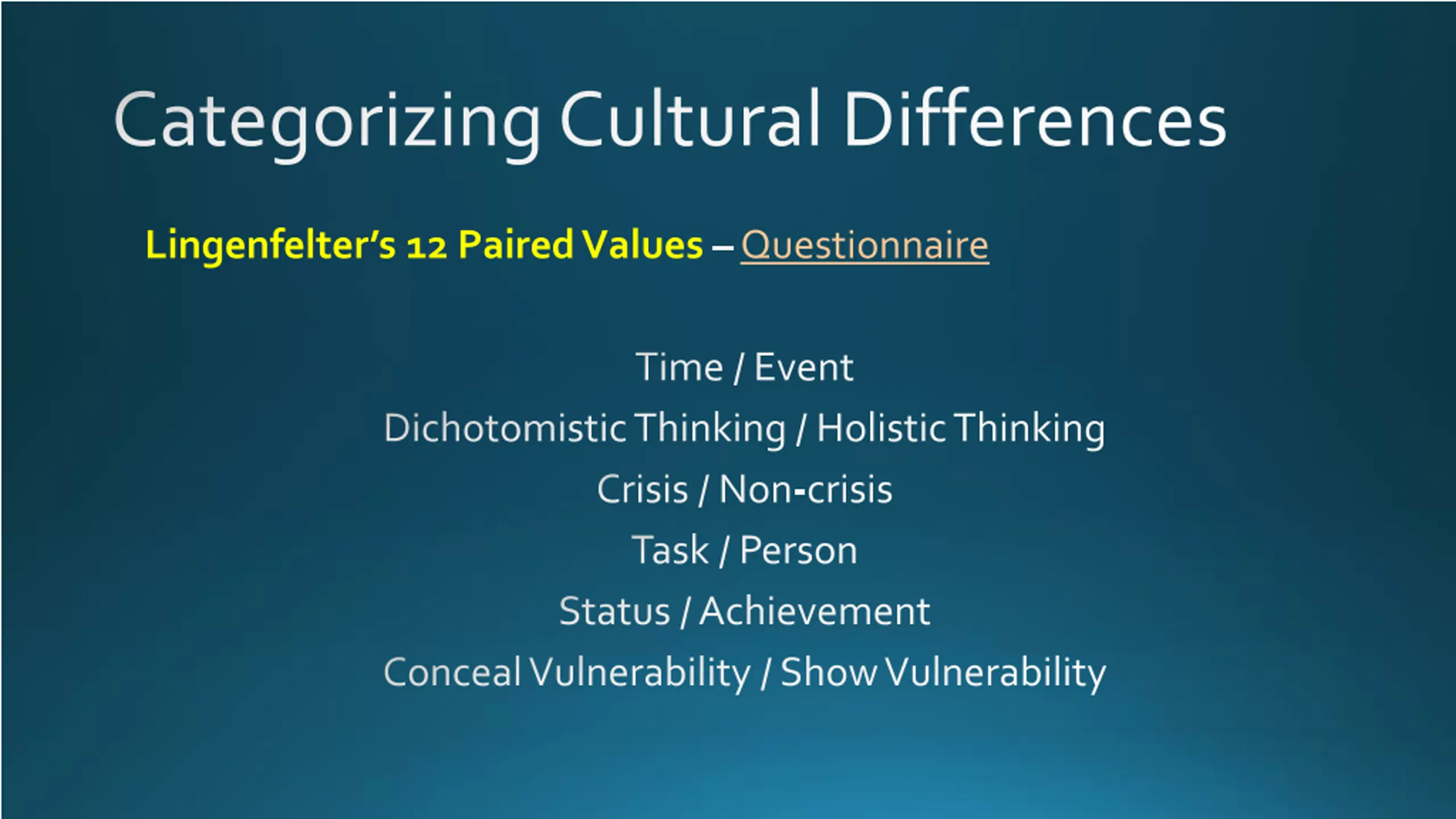 Categorizing Cultural Differences

Lingenfelter's 12 Paired Values – Questionnaire

Time / Event
Dichotomistic Thinking / Holistic Thinking
Crisis / Non-crisis
Task / Person
Status / Achievement
Conceal Vulnerability / Show Vulnerability